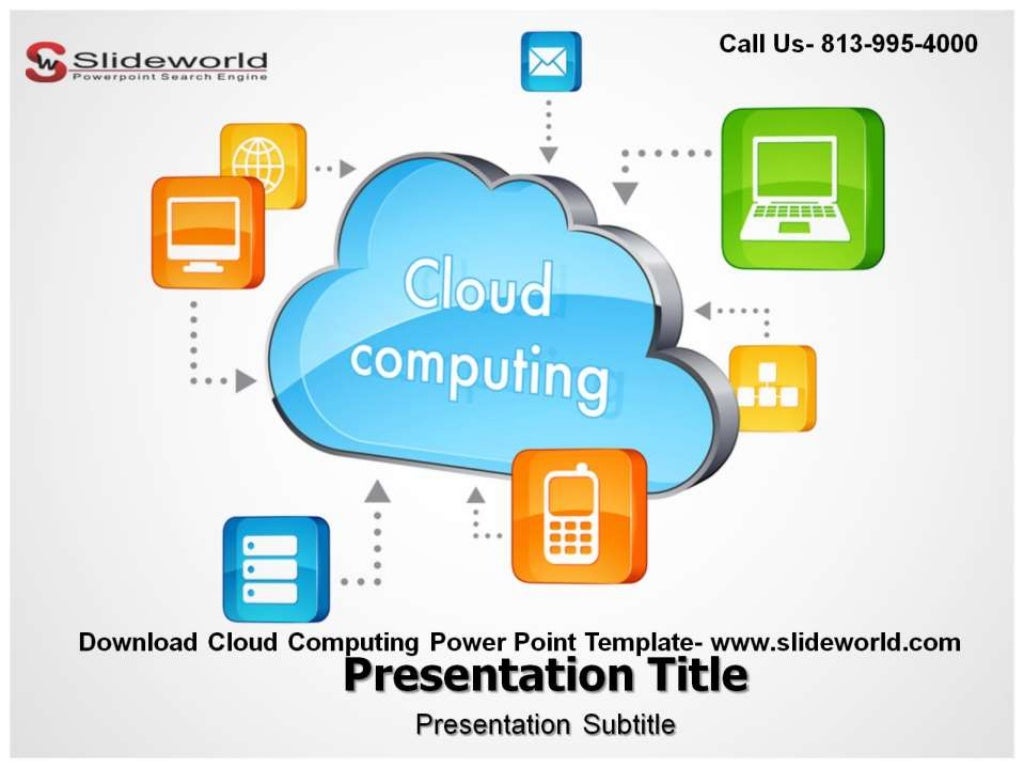 Slideworld
Powerpoint Search Engine

Call Us- 813-995-4000

Cloud computing

Download Cloud Computing Power Point Template- www.slideworld.com

Presentation Title

Presentation Subtitle